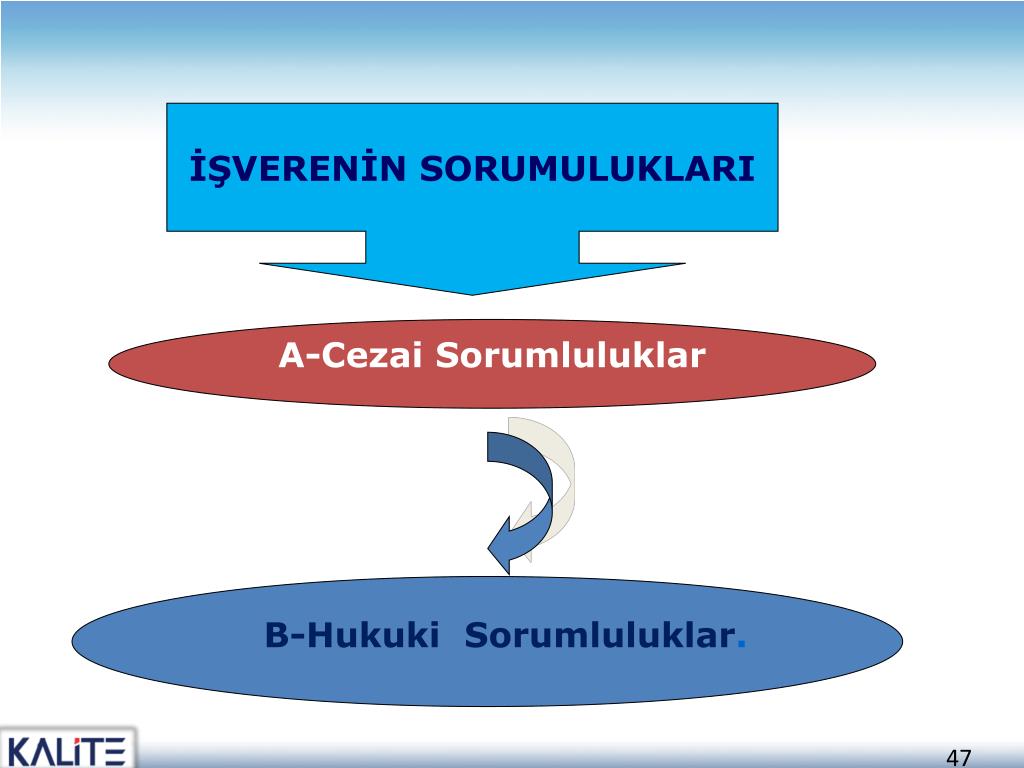 İŞVERENİN SORUMULUKLARI

A-Cezai Sorumluluklar

B-Hukuki Sorumluluklar.

KALİTE

47